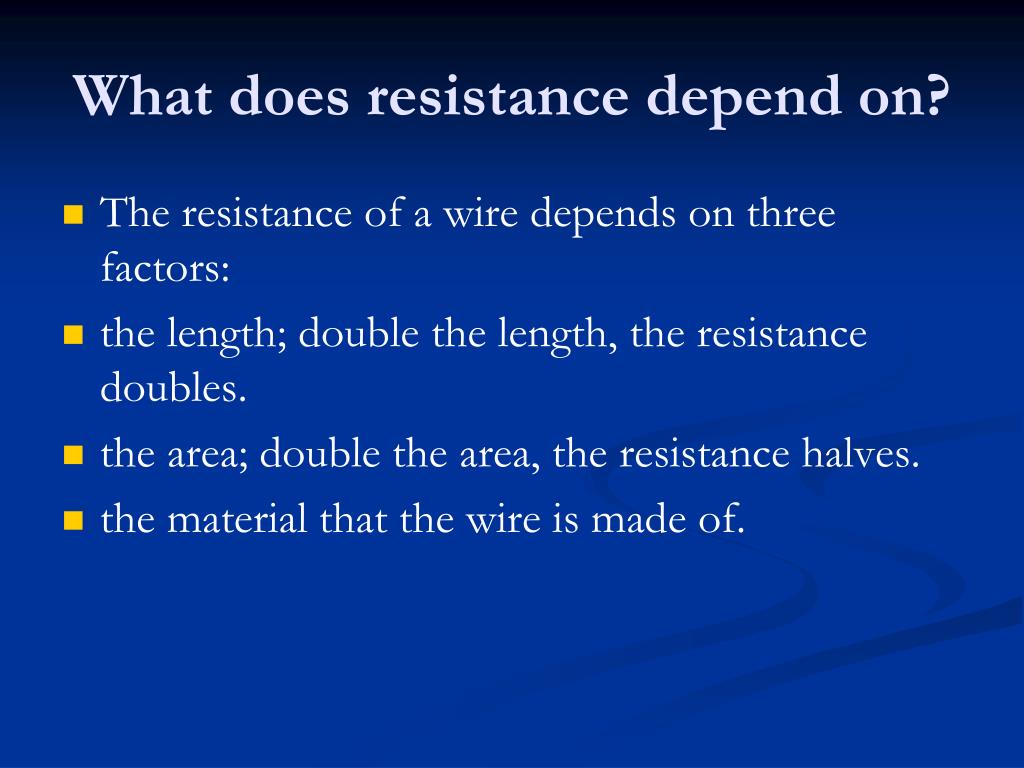 What does resistance depend on?

- The resistance of a wire depends on three factors:
- the length; double the length, the resistance doubles.
- the area; double the area, the resistance halves.
- the material that the wire is made of.